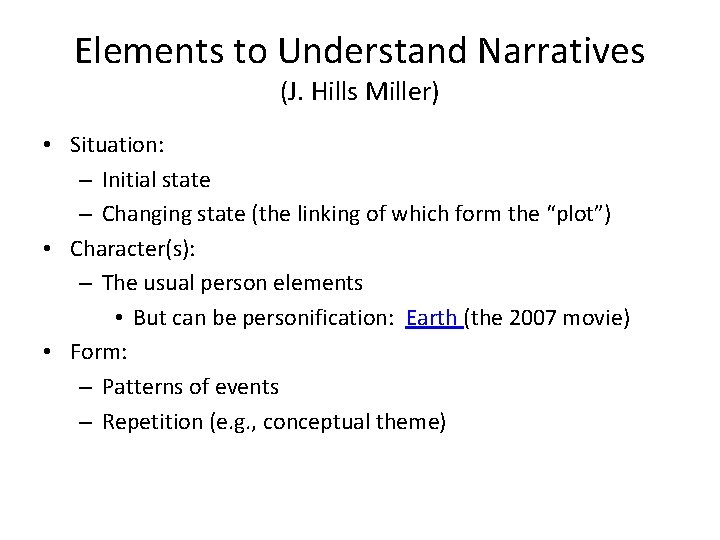 Elements to Understand Narratives
(J. Hills Miller)

• Situation:
– Initial state
– Changing state (the linking of which form the "plot")
• Character(s):
– The usual person elements
• But can be personification: Earth (the 2007 movie)
• Form:
– Patterns of events
– Repetition (e.g., conceptual theme)